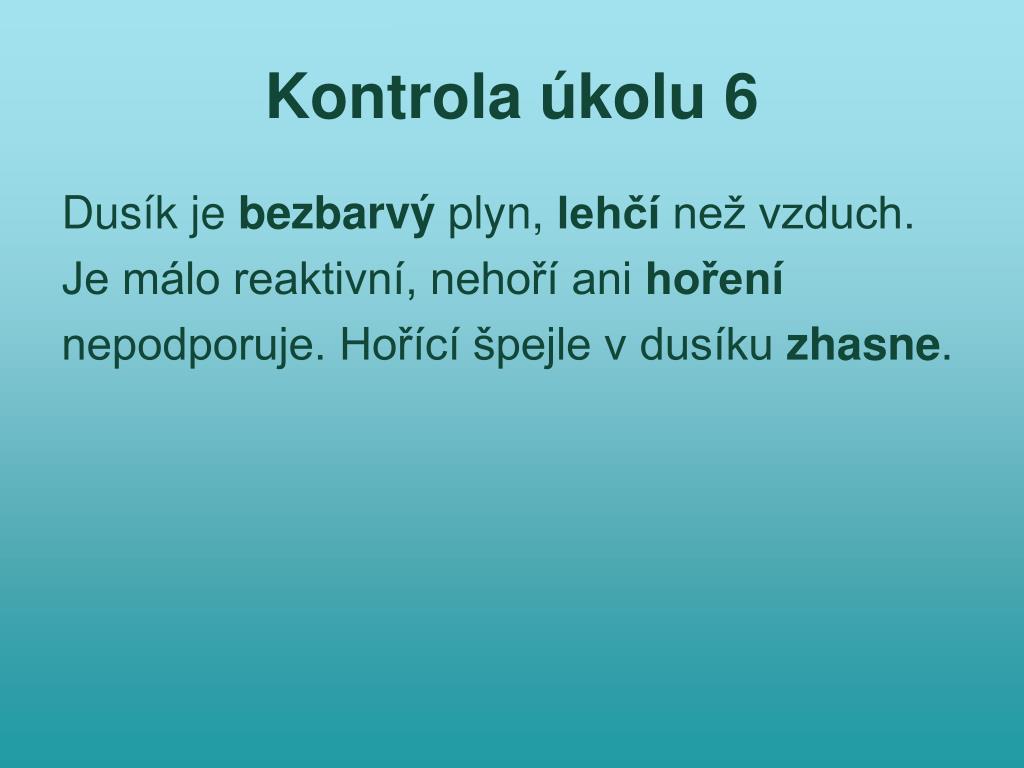 Kontrola úkolu 6

Dusík je bezbarvý plyn, lehčí než vzduch. Je málo reaktivní, nehoří ani hoření nepodporuje. Hořící špejle v dusíku zhasne.